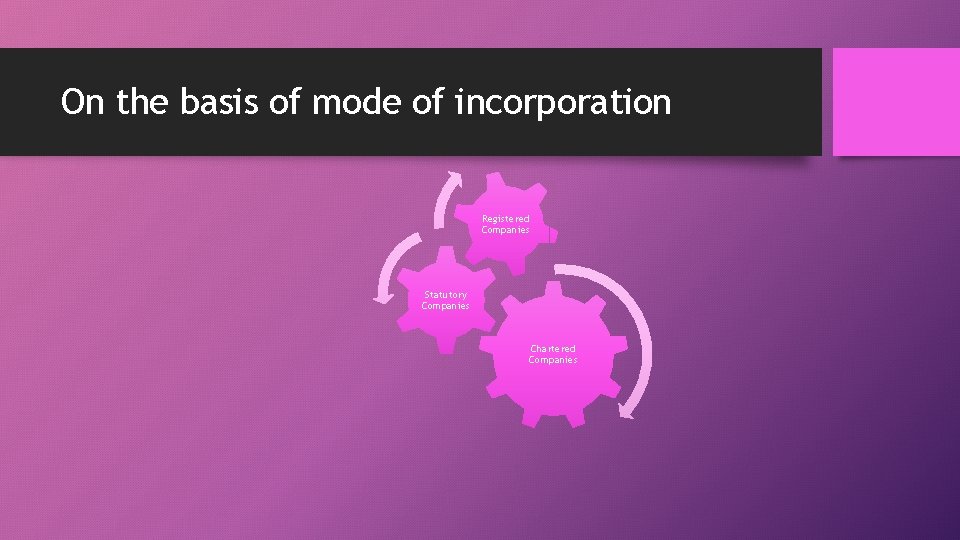 On the basis of mode of incorporation

Registered Companies

Statutory Companies

Chartered Companies